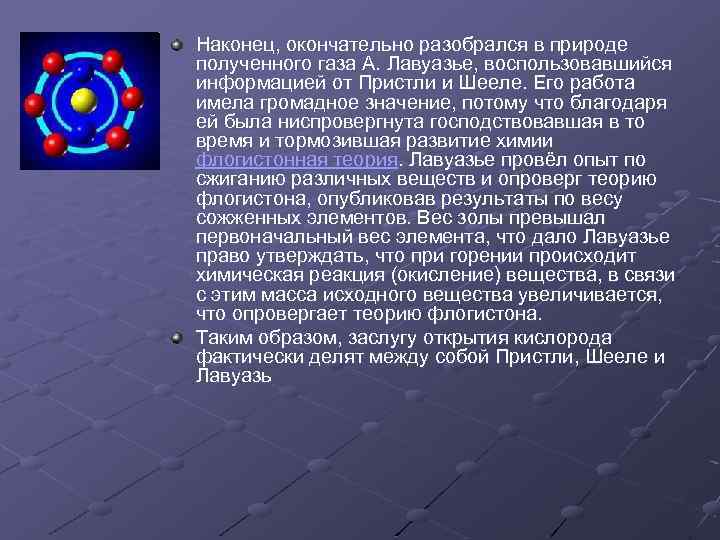 Наконец, окончательно разобрался в природе полученного газа А. Лавуазье, воспользовавшийся информацией от Пристли и Шееле. Его работа имела громадное значение, потому что благодаря ей была ниспровергнута господствовавшая в то время и тормозившая развитие химии флогистонная теория. Лавуазье провёл опыт по сжиганию различных веществ и опроверг теорию флогистона, опубликовав результаты по весу сожженных элементов. Вес золы превышал первоначальный вес элемента, что дало Лавуазье право утверждать, что при горении происходит химическая реакция (окисление) вещества, в связи с этим масса исходного вещества увеличивается, что опровергает теорию флогистона.

Таким образом, заслугу открытия кислорода фактически делят между собой Пристли, Шееле и Лавуазь